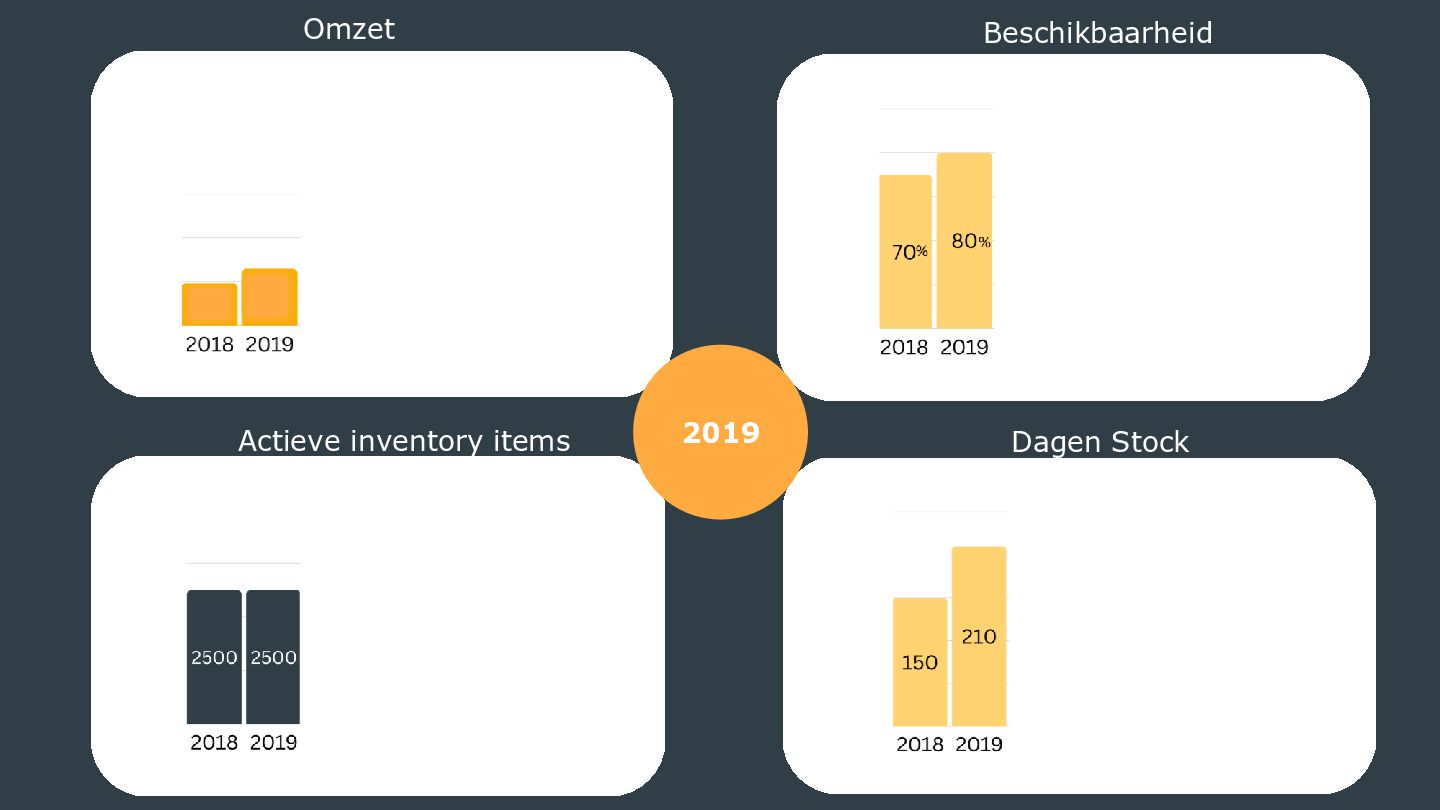 Omzet

2018 2019

Beschikbaarheid

70% 80%

2018 2019

2019

Actieve inventory items

2500 2500

2018 2019

Dagen Stock

150 210

2018 2019